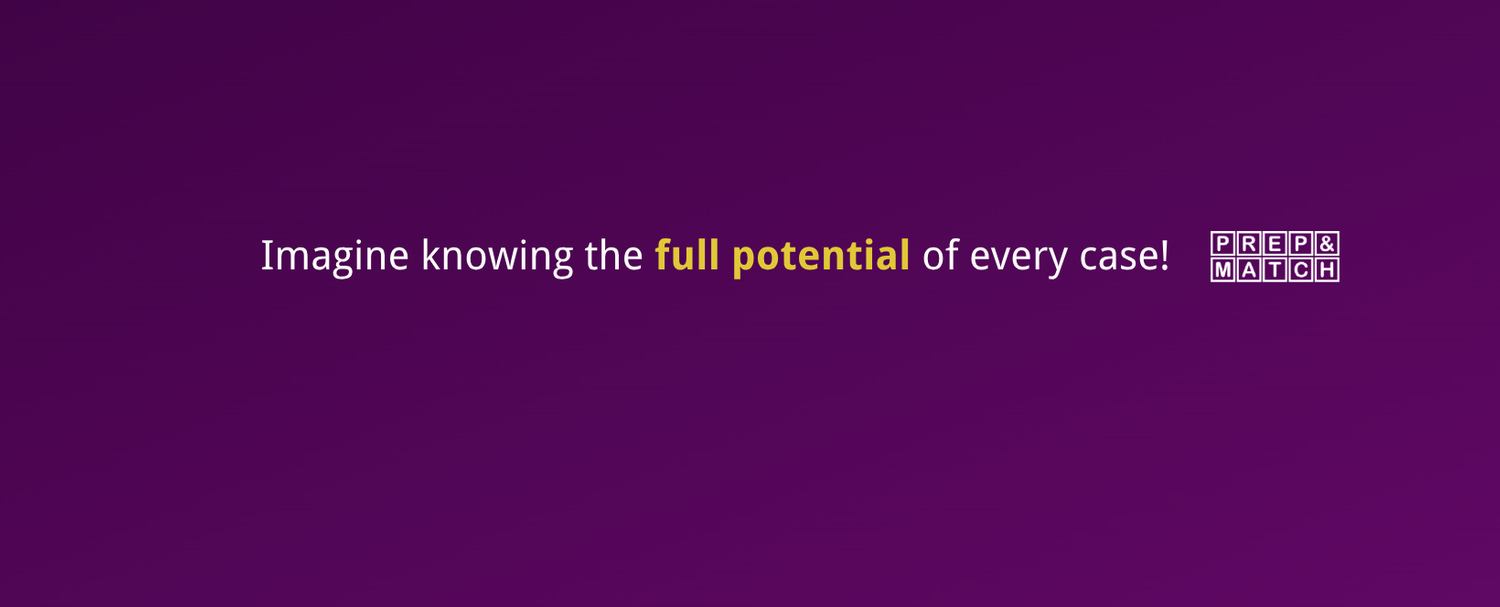 Imagine knowing the full potential of every case!

PREP&
MATCH